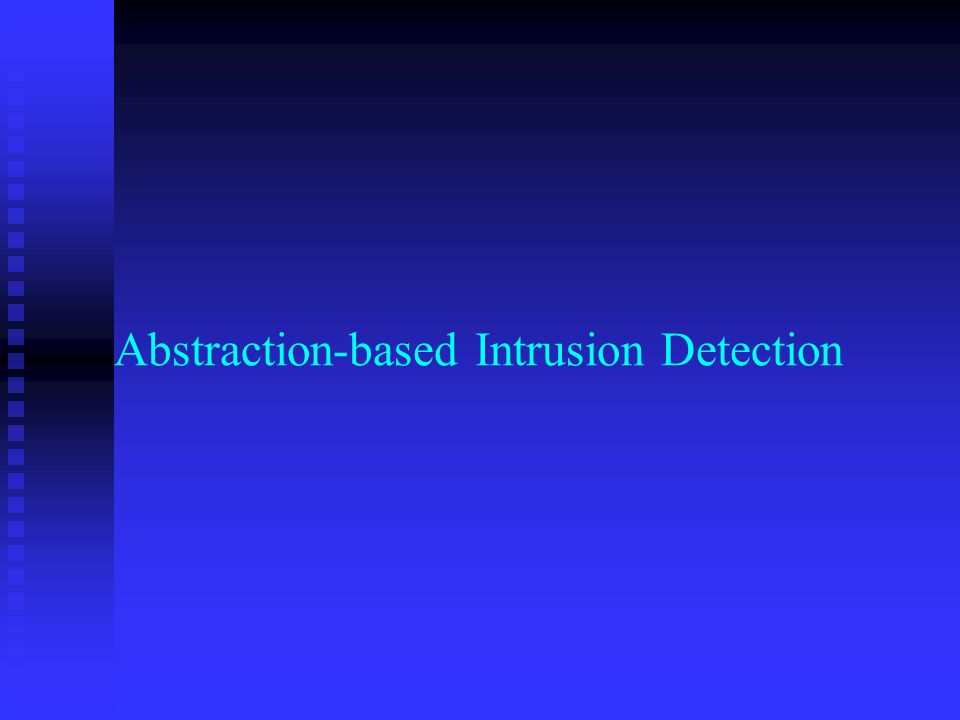 Abstraction-based Intrusion Detection